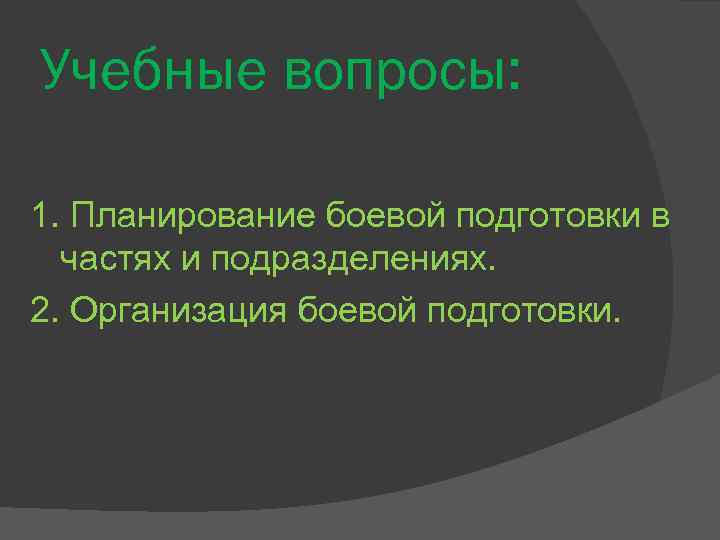 Учебные вопросы:

1. Планирование боевой подготовки в частях и подразделениях.

2. Организация боевой подготовки.